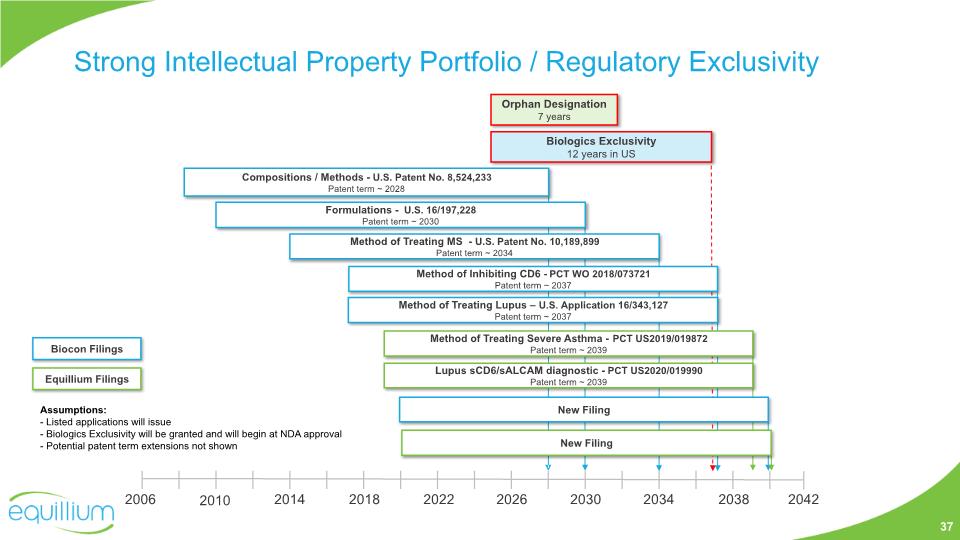 Strong Intellectual Property Portfolio / Regulatory Exclusivity

Orphan Designation
7 years

Biologics Exclusivity
12 years in US

Compositions / Methods - U.S. Patent No. 8,524,233
Patent term ~ 2028

Formulations - U.S. 16/197,228
Patent term ~ 2030

Method of Treating MS - U.S. Patent No. 10,189,899
Patent term ~ 2034

Method of Inhibiting CD6 - PCT WO 2018/073721
Patent term ~ 2037

Method of Treating Lupus – U.S. Application 16/343,127
Patent term ~ 2037

Method of Treating Severe Asthma - PCT US2019/019872
Patent term ~ 2039

Lupus sCD6/sALCAM diagnostic - PCT US2020/019990
Patent term ~ 2039

New Filing

New Filing

Biocon Filings

Equillium Filings

Assumptions:
- Listed applications will issue
- Biologics Exclusivity will be granted and will begin at NDA approval
- Potential patent term extensions not shown

2006 2010 2014 2018 2022 2026 2030 2034 2038 2042

equillium

37